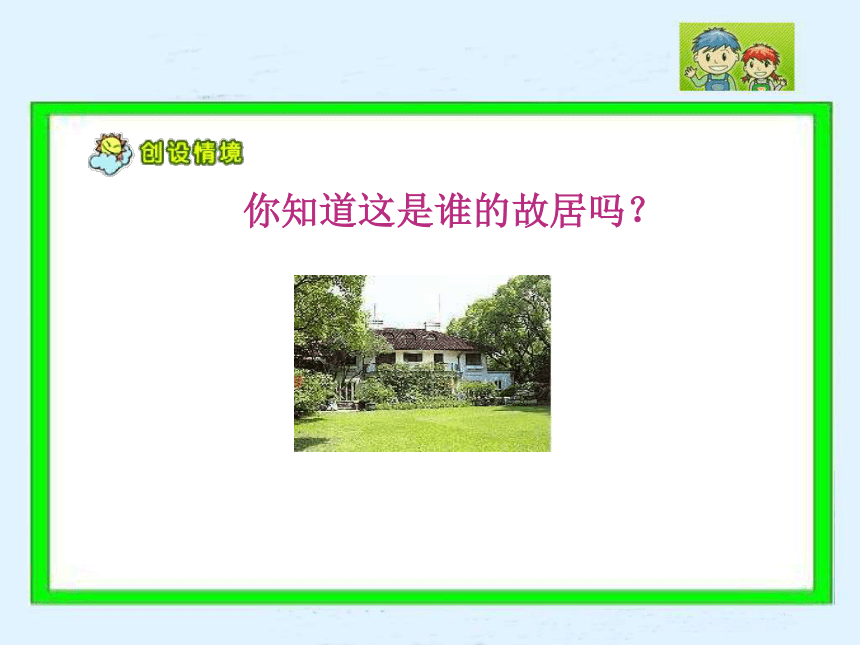 创设情境

你知道这是谁的故居吗？